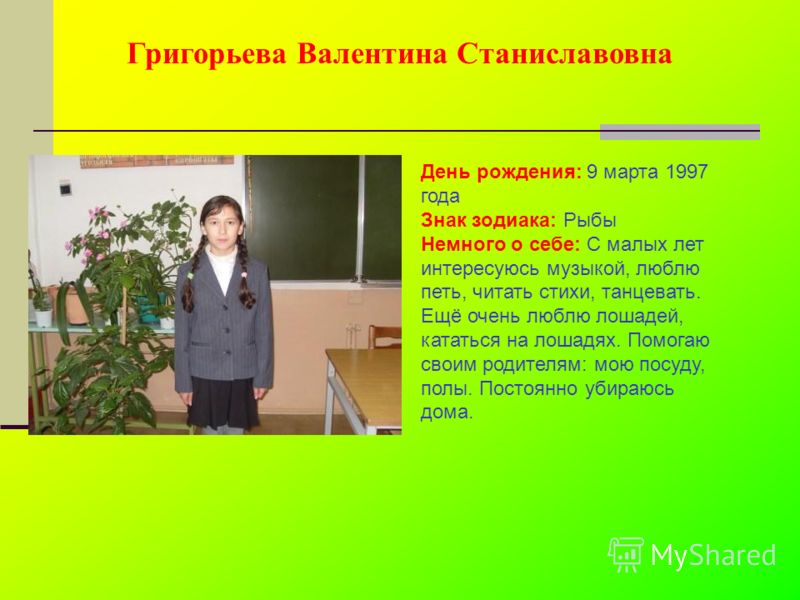 Григорьева Валентина Станиславовна

День рождения: 9 марта 1997 года
Знак зодиака: Рыбы
Немного о себе: С малых лет интересуюсь музыкой, люблю петь, читать стихи, танцевать. Ещё очень люблю лошадей, кататься на лошадях. Помогаю своим родителям: мою посуду, полы. Постоянно убираюсь дома.

MyShared